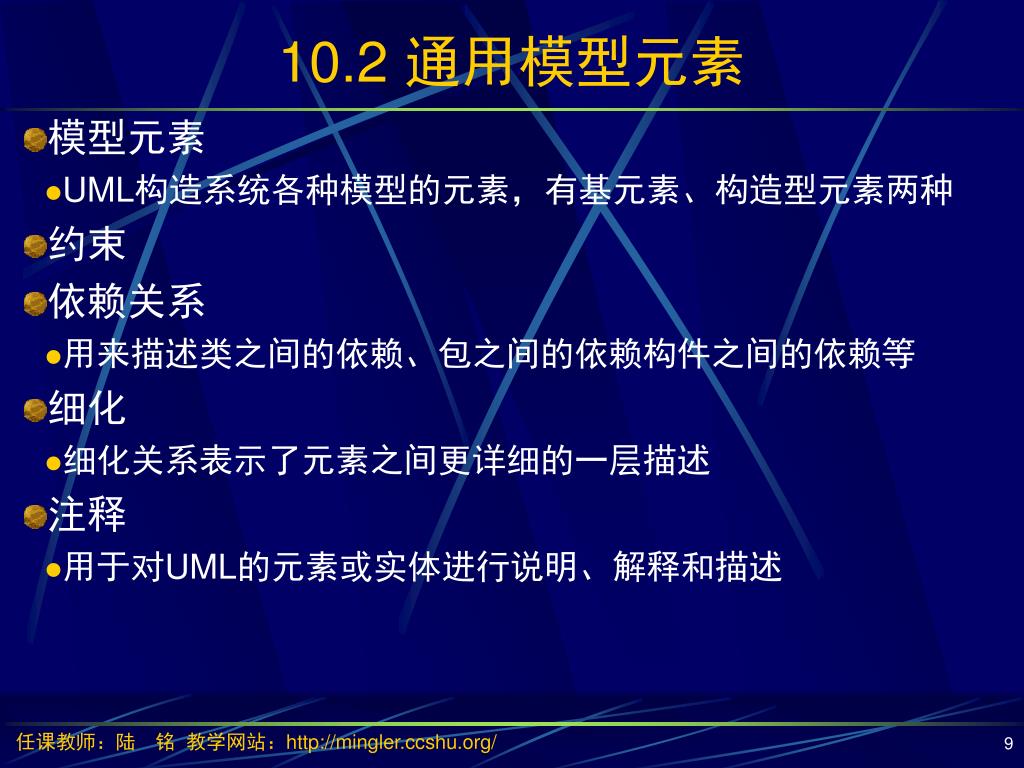 10.2 通用模型元素

模型元素

UML构造系统各种模型的元素，有基元素、构造型元素两种

约束

依赖关系

用来描述类之间的依赖、包之间的依赖构件之间的依赖等

细化

细化关系表示了元素之间更详细的一层描述

注释

用于对UML的元素或实体进行说明、解释和描述

任课教师：陆　铭 教学网站：http://mingler.ccshu.org/

9